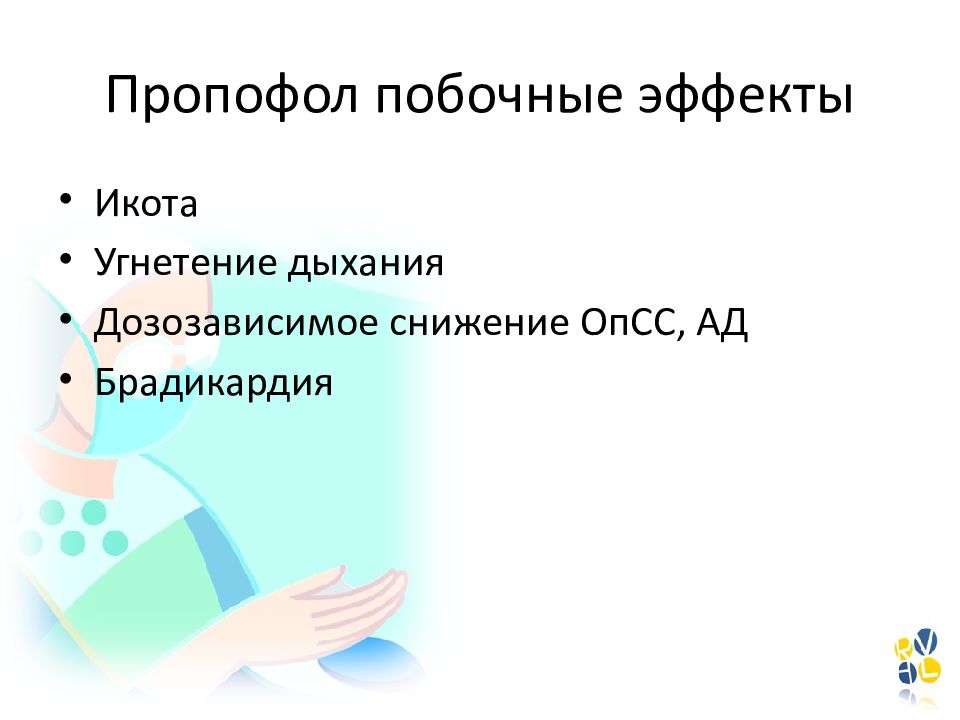 Пропофол побочные эффекты

• Икота
• Угнетение дыхания
• Дозозависимое снижение ОпСС, АД
• Брадикардия